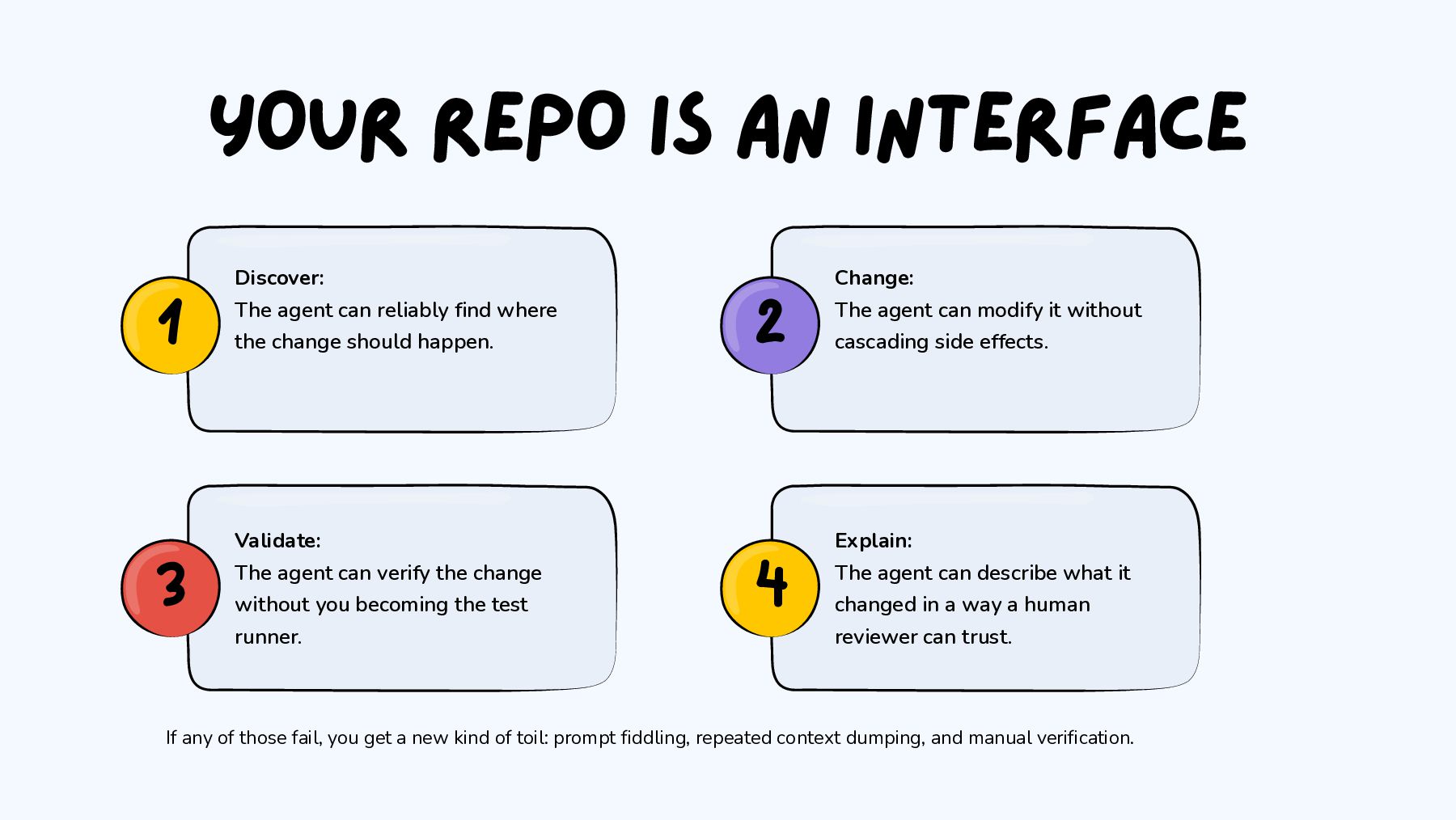 YOUR REPO IS AN INTERFACE

1
Discover:
The agent can reliably find where the change should happen.

2
Change:
The agent can modify it without cascading side effects.

3
Validate:
The agent can verify the change without you becoming the test runner.

4
Explain:
The agent can describe what it changed in a way a human reviewer can trust.

If any of those fail, you get a new kind of toil: prompt fiddling, repeated context dumping, and manual verification.